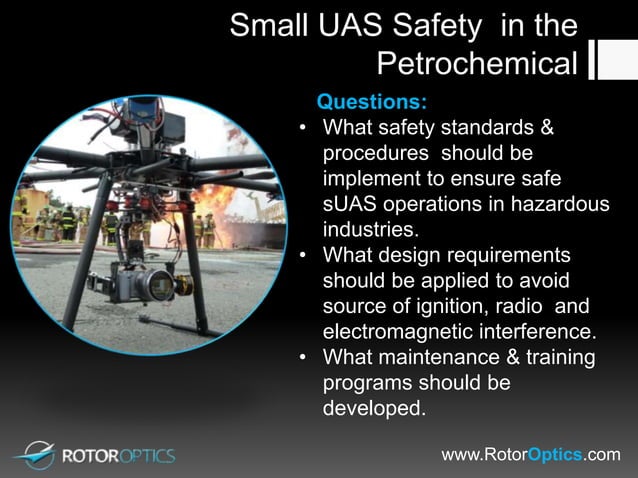 Small UAS Safety in the Petrochemical

Questions:
• What safety standards & procedures should be implement to ensure safe sUAS operations in hazardous industries.
• What design requirements should be applied to avoid source of ignition, radio and electromagnetic interference.
• What maintenance & training programs should be developed.

ROTOROPTICS

www.RotorOptics.com